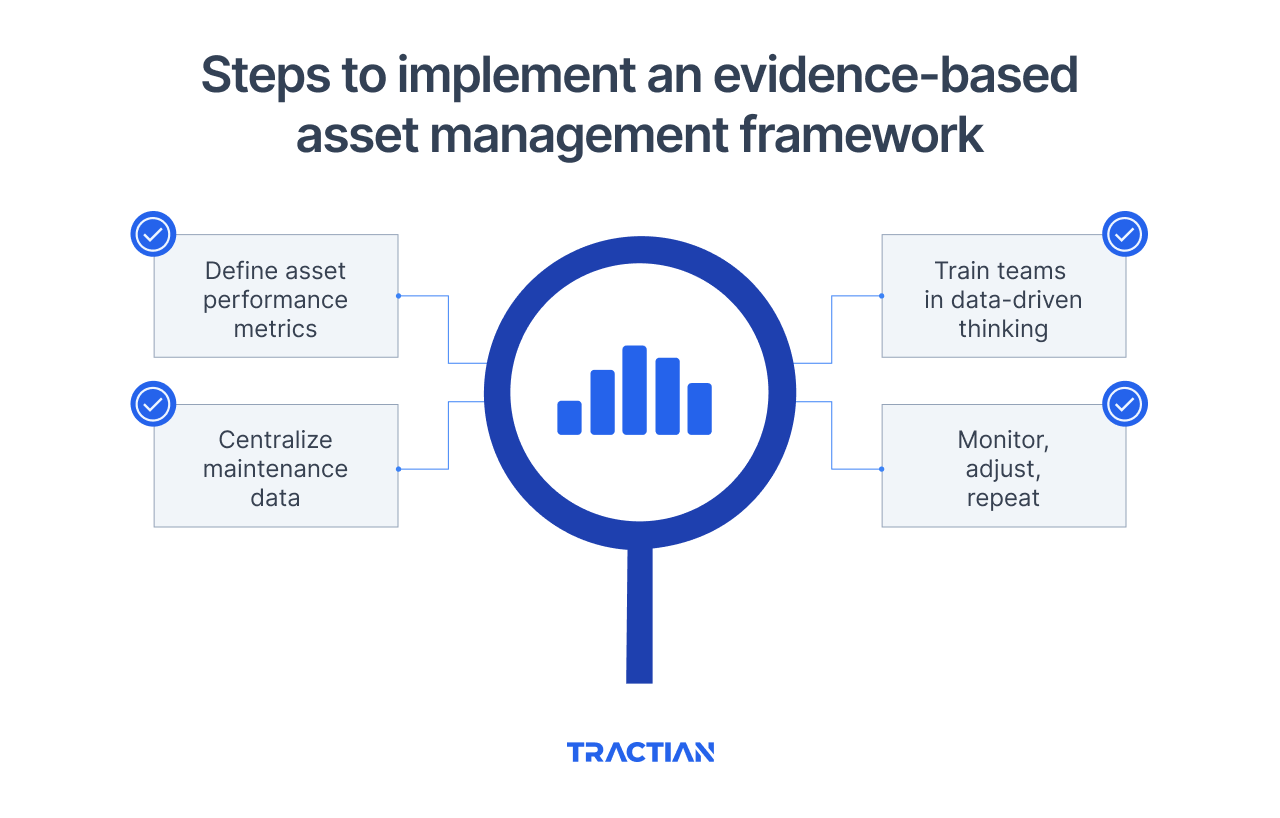 Steps to implement an evidence-based asset management framework

Define asset performance metrics

Centralize maintenance data

Train teams in data-driven thinking

Monitor, adjust, repeat

TRACTIAN